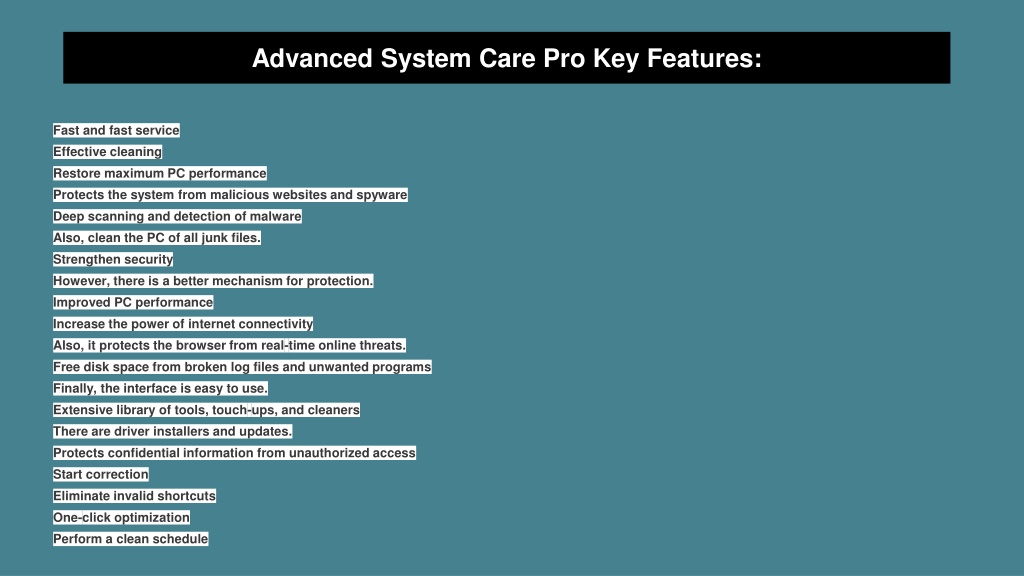 Advanced System Care Pro Key Features:

Fast and fast service
Effective cleaning
Restore maximum PC performance
Protects the system from malicious websites and spyware
Deep scanning and detection of malware
Also, clean the PC of all junk files.
Strengthen security
However, there is a better mechanism for protection.
Improved PC performance
Increase the power of internet connectivity
Also, it protects the browser from real-time online threats.
Free disk space from broken log files and unwanted programs
Finally, the interface is easy to use.
Extensive library of tools, touch-ups, and cleaners
There are driver installers and updates.
Protects confidential information from unauthorized access
Start correction
Eliminate invalid shortcuts
One-click optimization
Perform a clean schedule